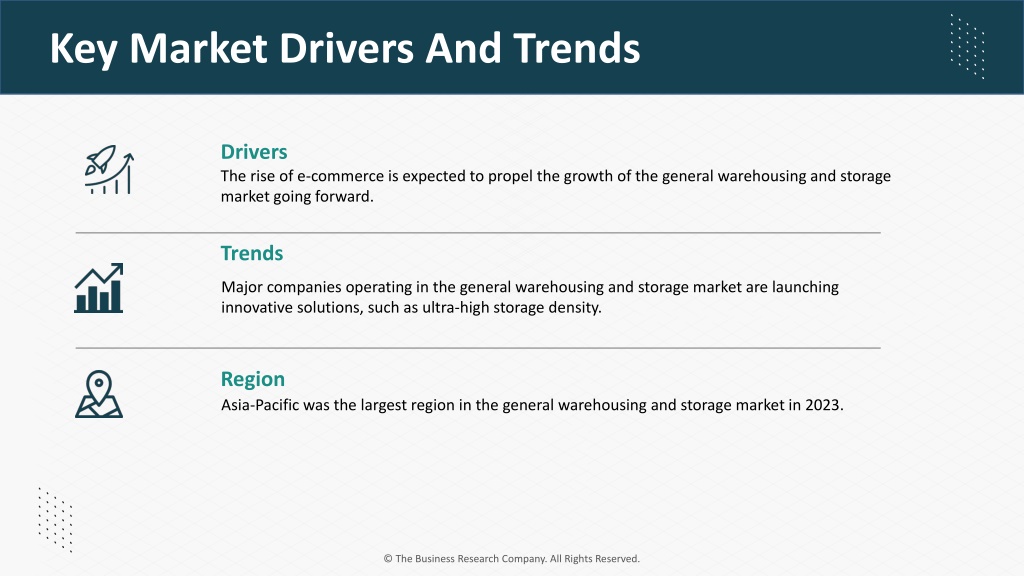 Key Market Drivers And Trends

Drivers
The rise of e-commerce is expected to propel the growth of the general warehousing and storage market going forward.

Trends
Major companies operating in the general warehousing and storage market are launching innovative solutions, such as ultra-high storage density.

Region
Asia-Pacific was the largest region in the general warehousing and storage market in 2023.

© The Business Research Company. All Rights Reserved.